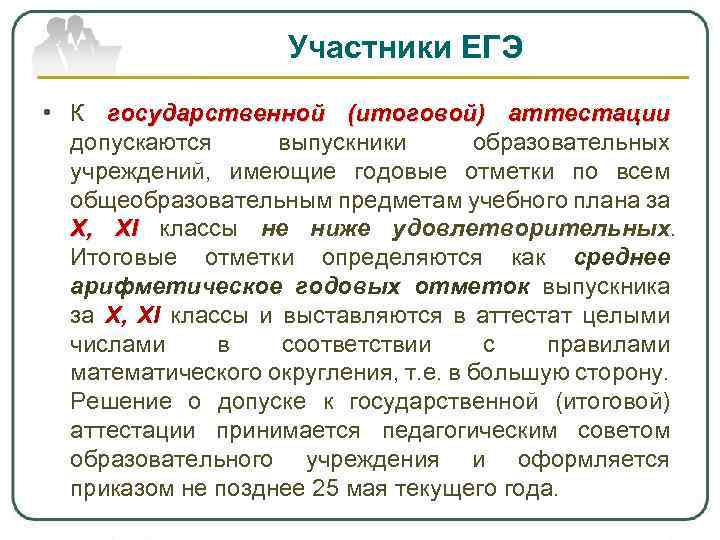 Участники ЕГЭ

• К государственной (итоговой) аттестации допускаются выпускники образовательных учреждений, имеющие годовые отметки по всем общеобразовательным предметам учебного плана за X, XI классы не ниже удовлетворительных. Итоговые отметки определяются как среднее арифметическое годовых отметок выпускника за X, XI классы и выставляются в аттестат целыми числами в соответствии с правилами математического округления, т.е. в большую сторону. Решение о допуске к государственной (итоговой) аттестации принимается педагогическим советом образовательного учреждения и оформляется приказом не позднее 25 мая текущего года.